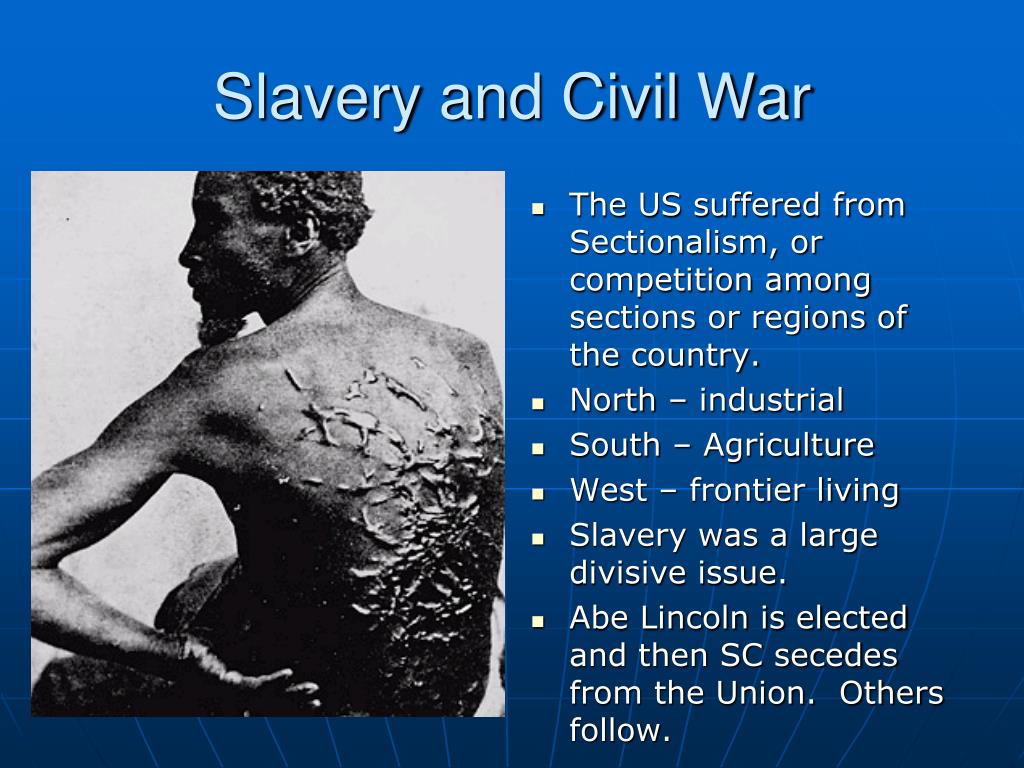 Slavery and Civil War

- The US suffered from Sectionalism, or competition among sections or regions of the country.
- North – industrial
- South – Agriculture
- West – frontier living
- Slavery was a large divisive issue.
- Abe Lincoln is elected and then SC secedes from the Union. Others follow.